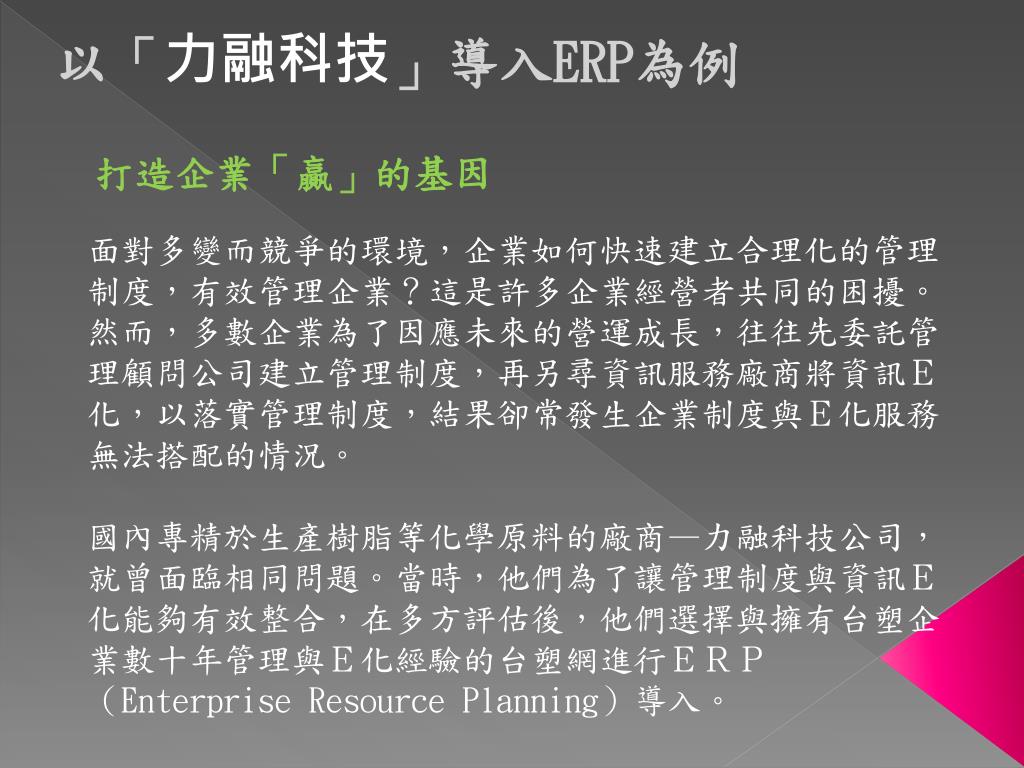 以「力融科技」導入ERP為例

打造企業「贏」的基因

面對多變而競爭的環境，企業如何快速建立合理化的管理制度，有效管理企業？這是許多企業經營者共同的困擾。然而，多數企業為了因應未來的營運成長，往往先委託管理顧問公司建立管理制度，再另尋資訊服務廠商將資訊Ｅ化，以落實管理制度，結果卻常發生企業制度與Ｅ化服務無法搭配的情況。

國內專精於生產樹脂等化學原料的廠商—力融科技公司，就曾面臨相同問題。當時，他們為了讓管理制度與資訊Ｅ化能夠有效整合，在多方評估後，他們選擇與擁有台塑企業數十年管理與Ｅ化經驗的台塑網進行ＥＲＰ（Enterprise Resource Planning）導入。